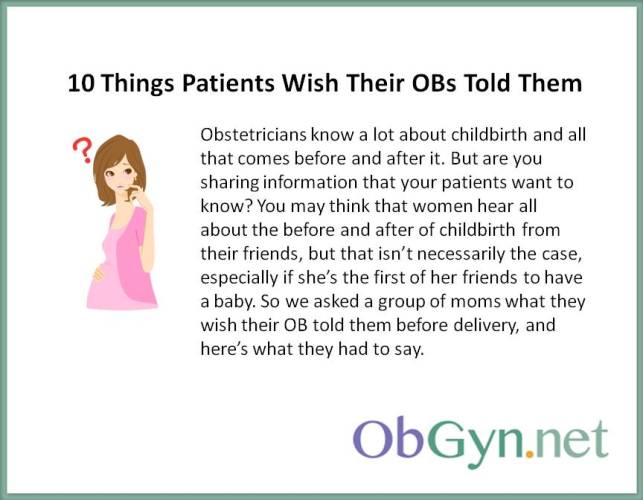 10 Things Patients Wish Their OBs Told Them

?

Obstetricians know a lot about childbirth and all that comes before and after it. But are you sharing information that your patients want to know? You may think that women hear all about the before and after of childbirth from their friends, but that isn't necessarily the case, especially if she's the first of her friends to have a baby. So we asked a group of moms what they wish their OB told them before delivery, and here's what they had to say.

ObGyn.net